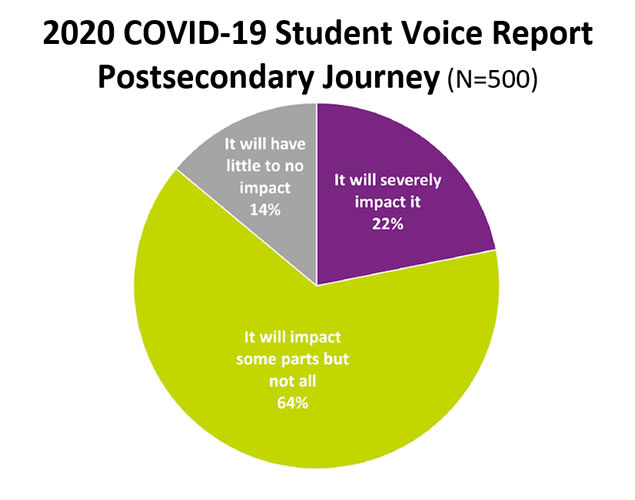 2020 COVID-19 Student Voice Report
Postsecondary Journey (N=500)

It will have little to no impact
14%

It will severely impact it
22%

It will impact some parts but not all
64%